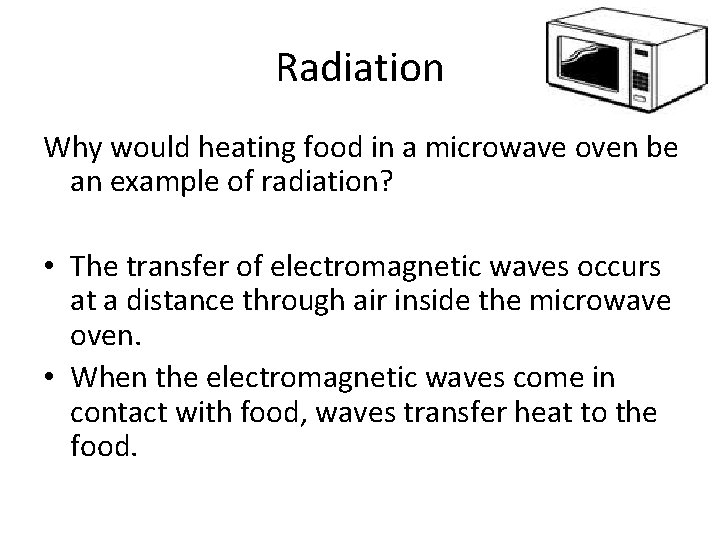 Radiation

Why would heating food in a microwave oven be an example of radiation?

• The transfer of electromagnetic waves occurs at a distance through air inside the microwave oven.
• When the electromagnetic waves come in contact with food, waves transfer heat to the food.